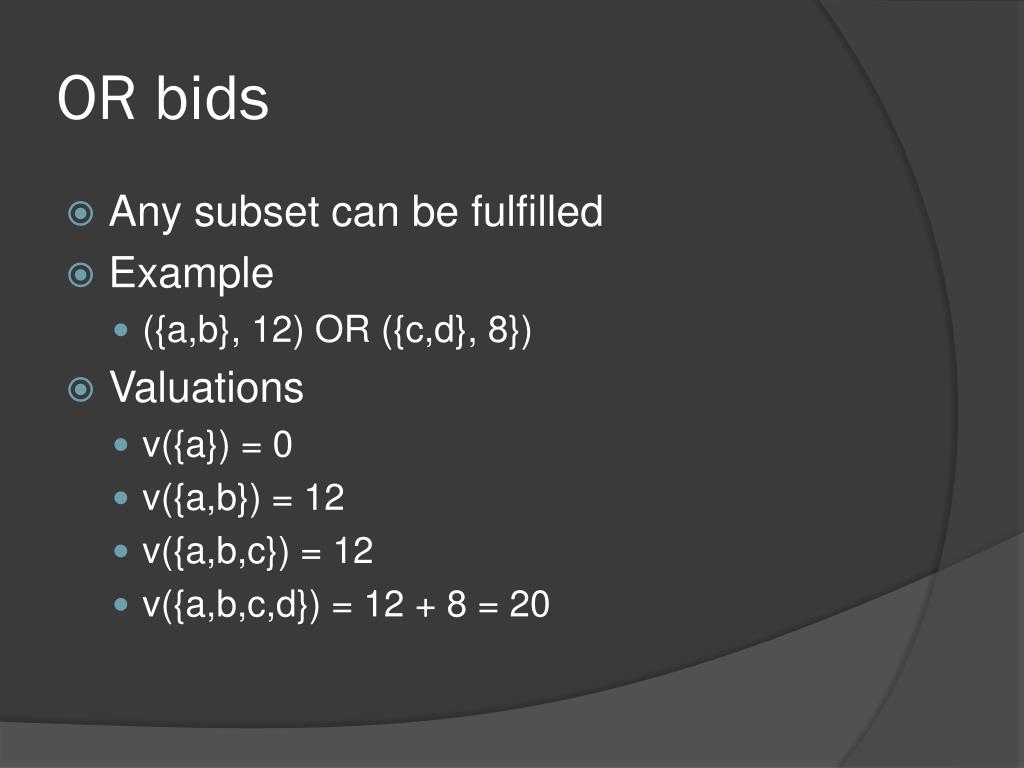 OR bids

Any subset can be fulfilled
Example
({a,b}, 12) OR ({c,d}, 8})
Valuations
v({a}) = 0
v({a,b}) = 12
v({a,b,c}) = 12
v({a,b,c,d}) = 12 + 8 = 20